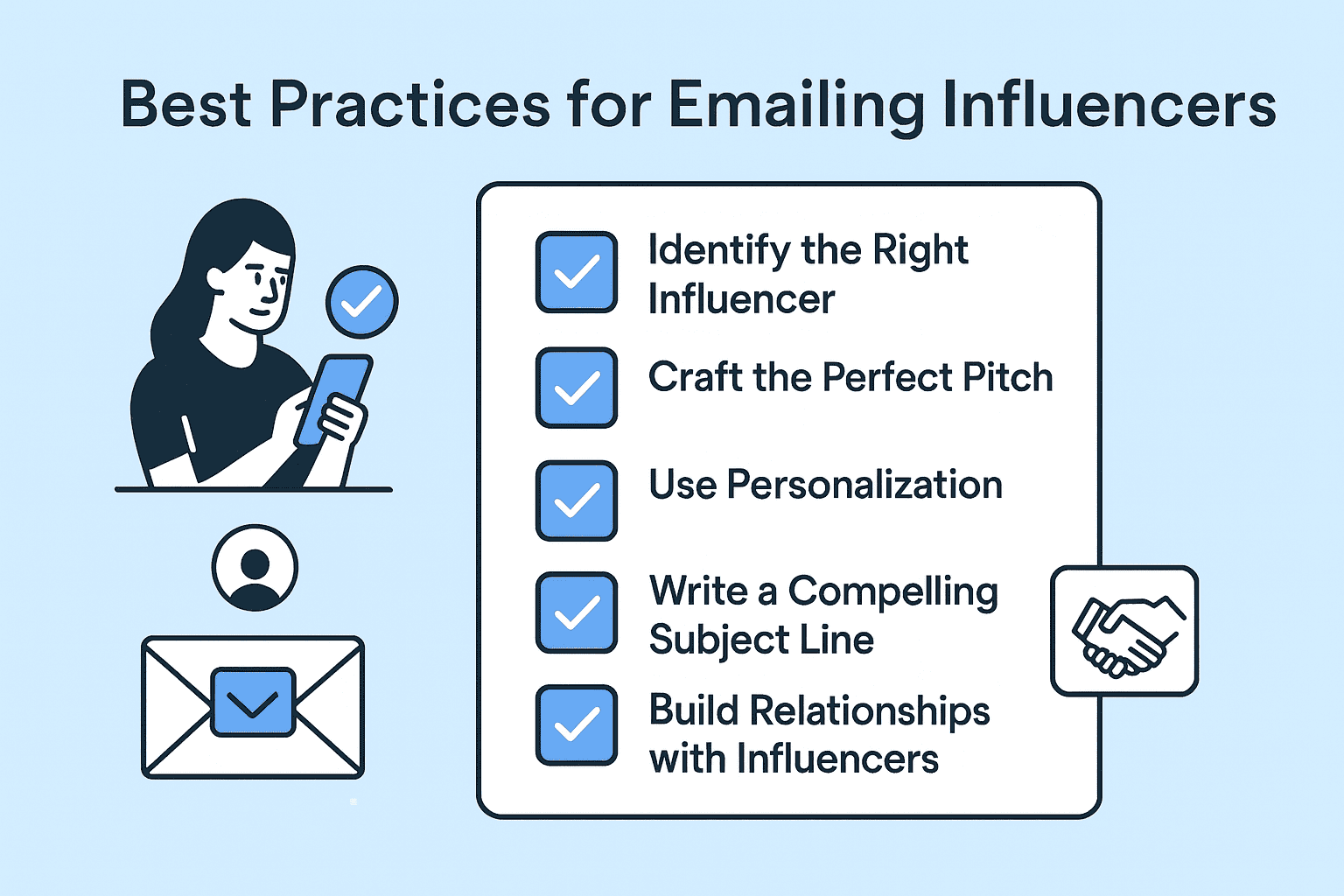 Best Practices for Emailing Influencers

Identify the Right Influencer

Craft the Perfect Pitch

Use Personalization

Write a Compelling Subject Line

Build Relationships with Influencers